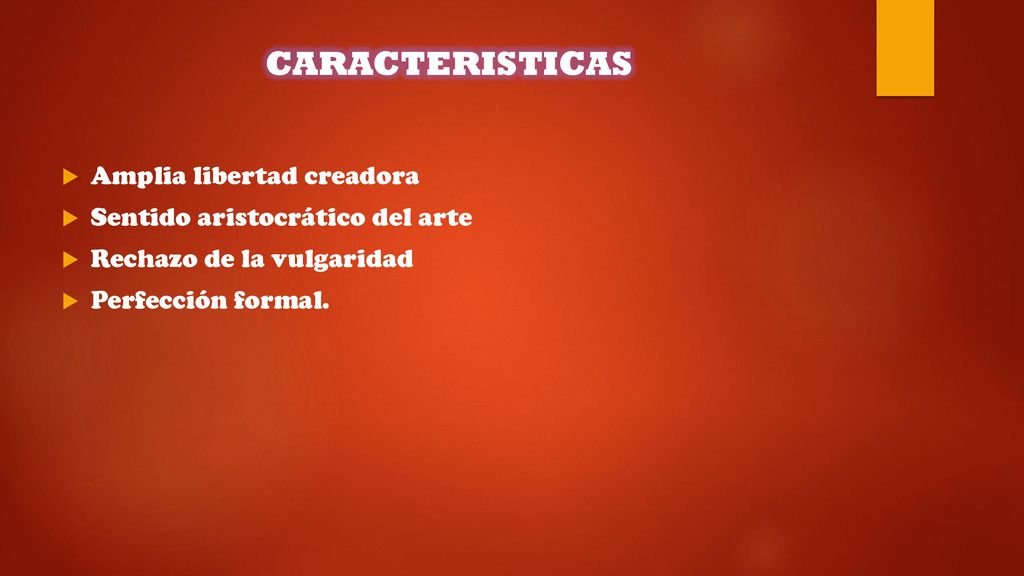 CARACTERISTICAS

Amplia libertad creadora

Sentido aristocrático del arte

Rechazo de la vulgaridad

Perfección formal.